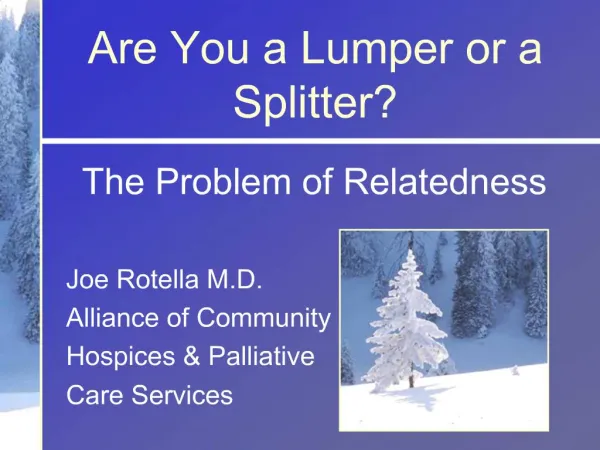 Are You a Lumper or a Splitter?

The Problem of Relatedness

Joe Rotella M.D.
Alliance of Community Hospices & Palliative Care Services